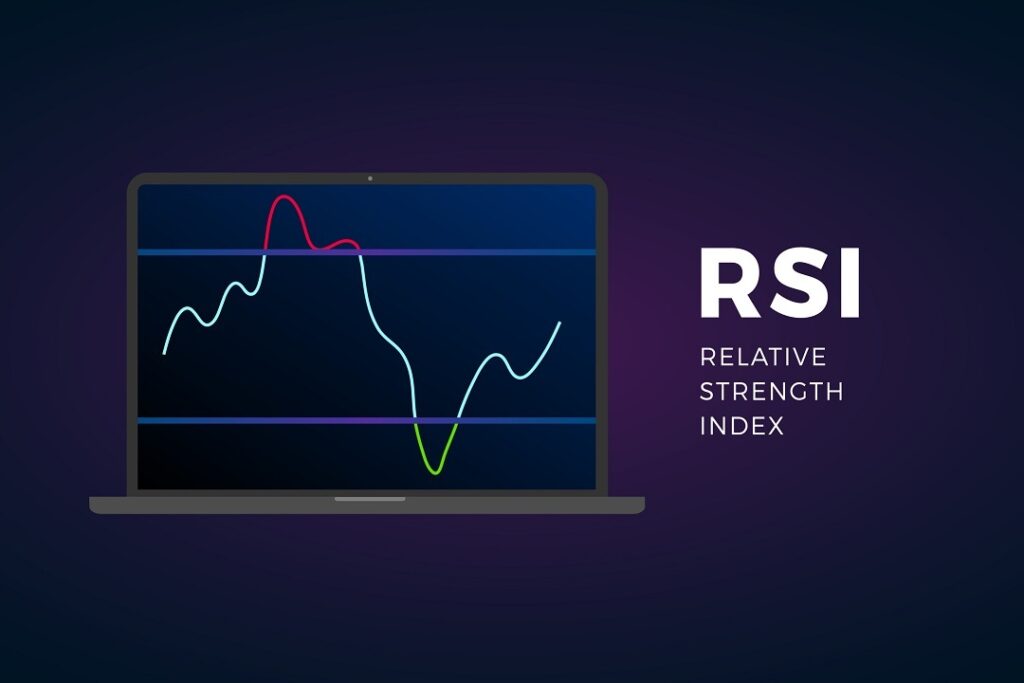 RSI
RELATIVE STRENGTH INDEX